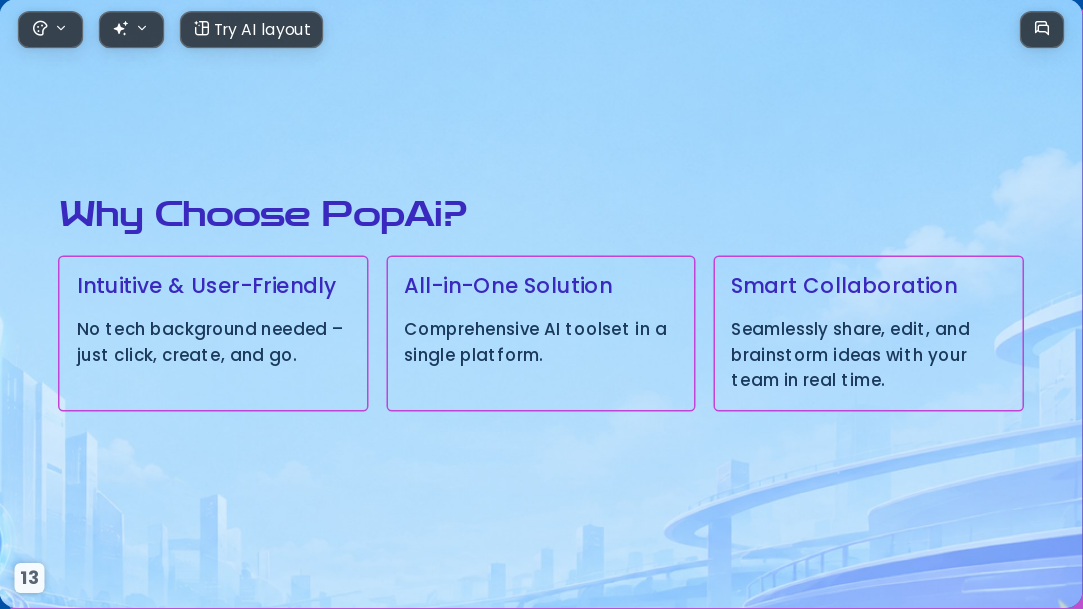 Try AI layout

Why Choose PopAi?

Intuitive & User-Friendly

No tech background needed – just click, create, and go.

All-in-One Solution

Comprehensive AI toolset in a single platform.

Smart Collaboration

Seamlessly share, edit, and brainstorm ideas with your team in real time.

13